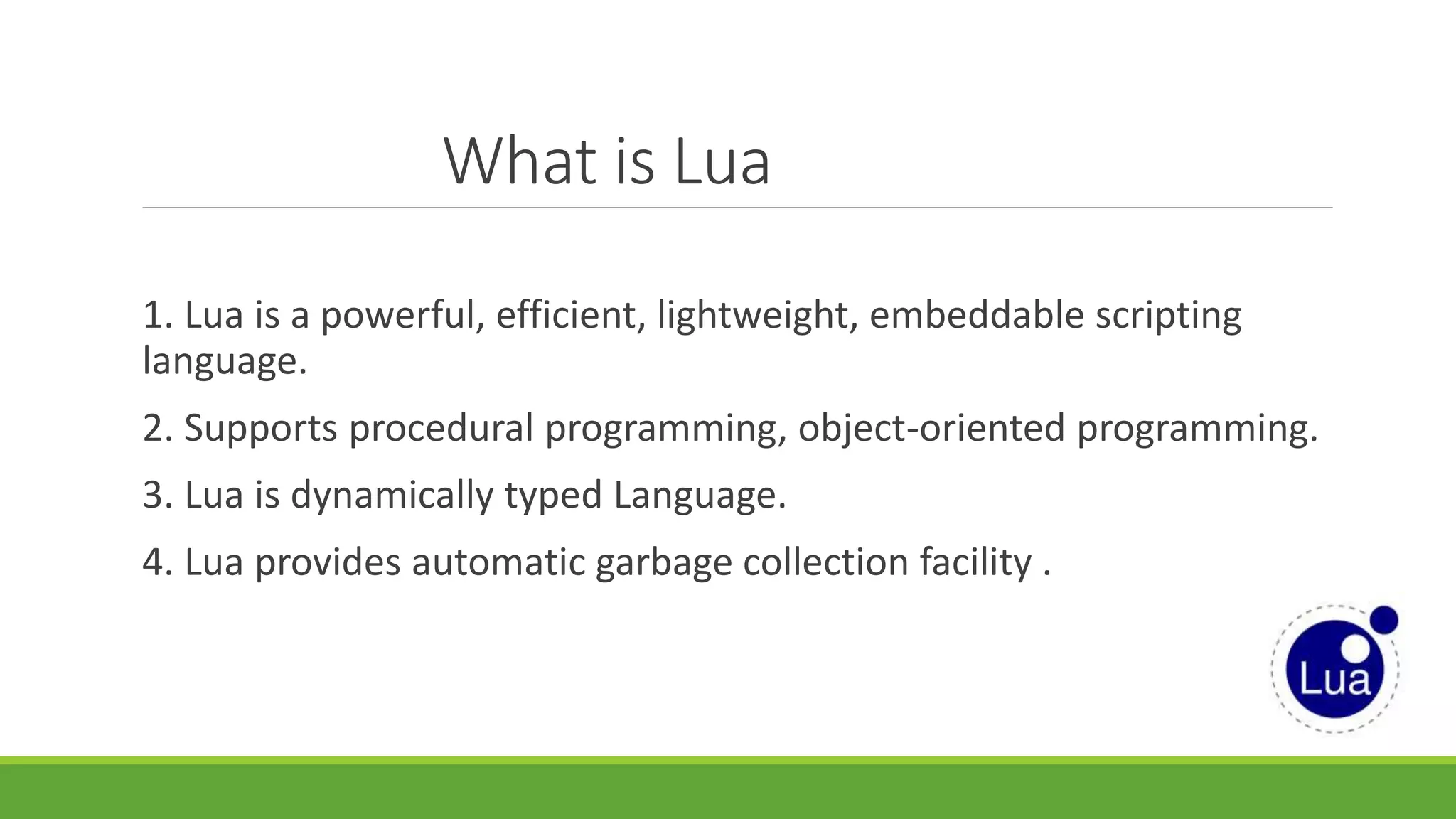 What is Lua

1. Lua is a powerful, efficient, lightweight, embeddable scripting language.

2. Supports procedural programming, object-oriented programming.

3. Lua is dynamically typed Language.

4. Lua provides automatic garbage collection facility .

Lua